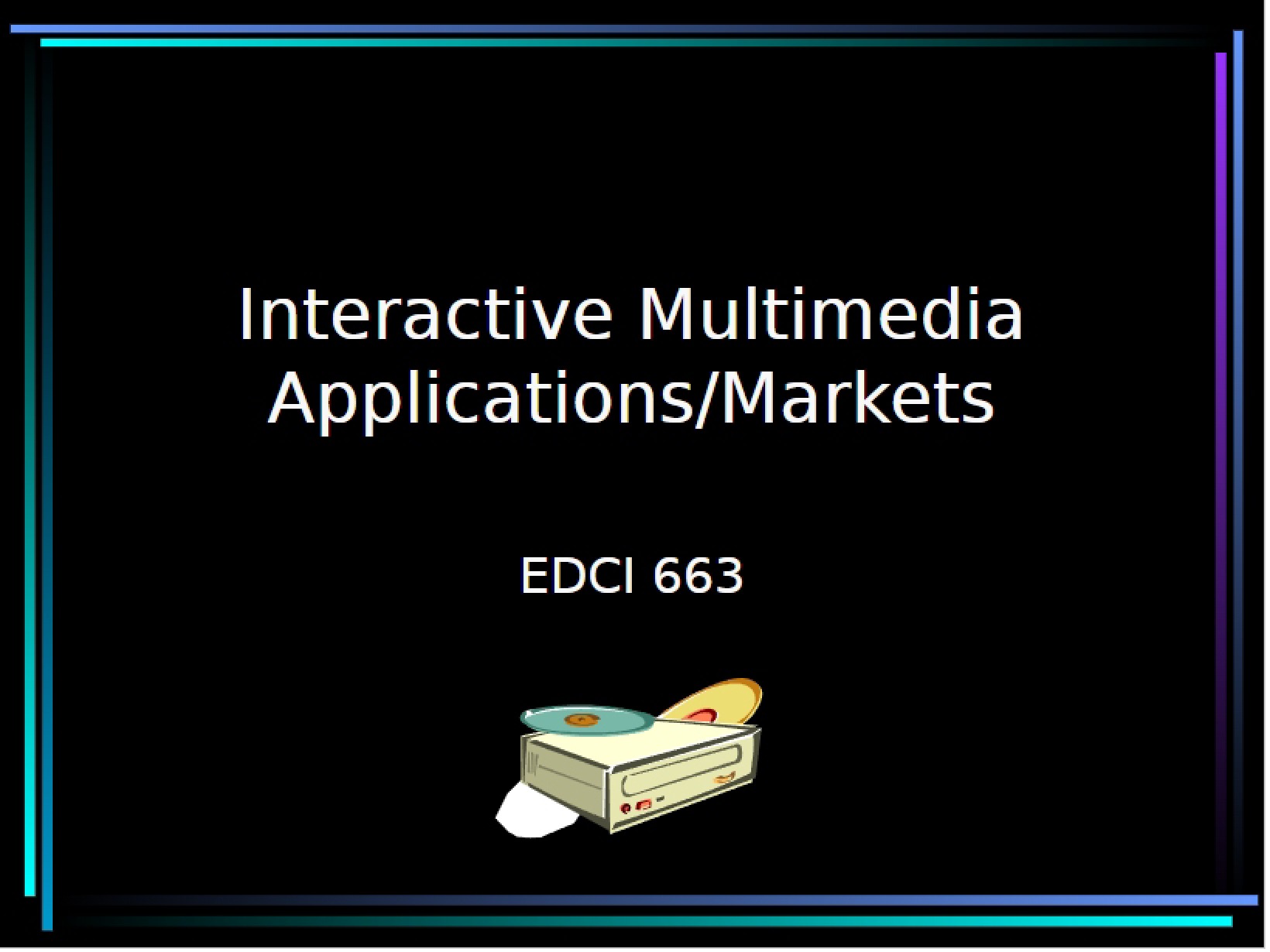 Interactive Multimedia Applications/Markets

EDCI 663